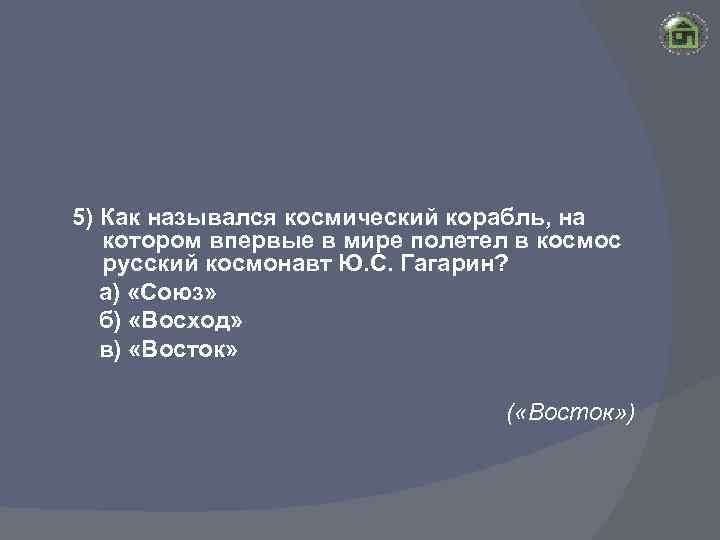 5) Как назывался космический корабль, на котором впервые в мире полетел в космос русский космонавт Ю.С. Гагарин?

а) «Союз»

б) «Восход»

в) «Восток»

(«Восток»)